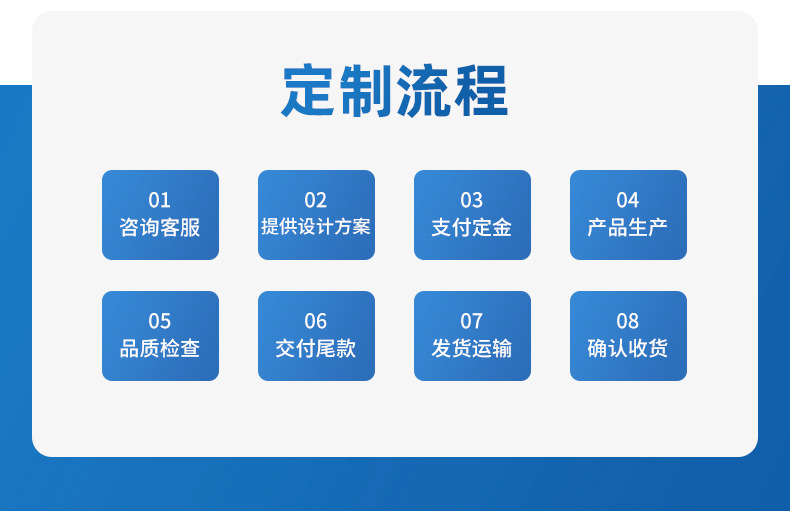 定制流程

01
咨询客服

02
提供设计方案

03
支付定金

04
产品生产

05
品质检查

06
交付尾款

07
发货运输

08
确认收货